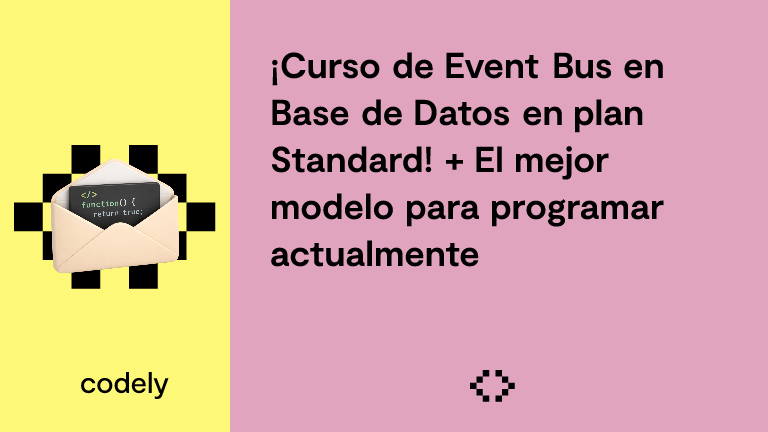 </>
function() {
return true;

codely

¡Curso de Event Bus en Base de Datos en plan Standard! + El mejor modelo para programar actualmente